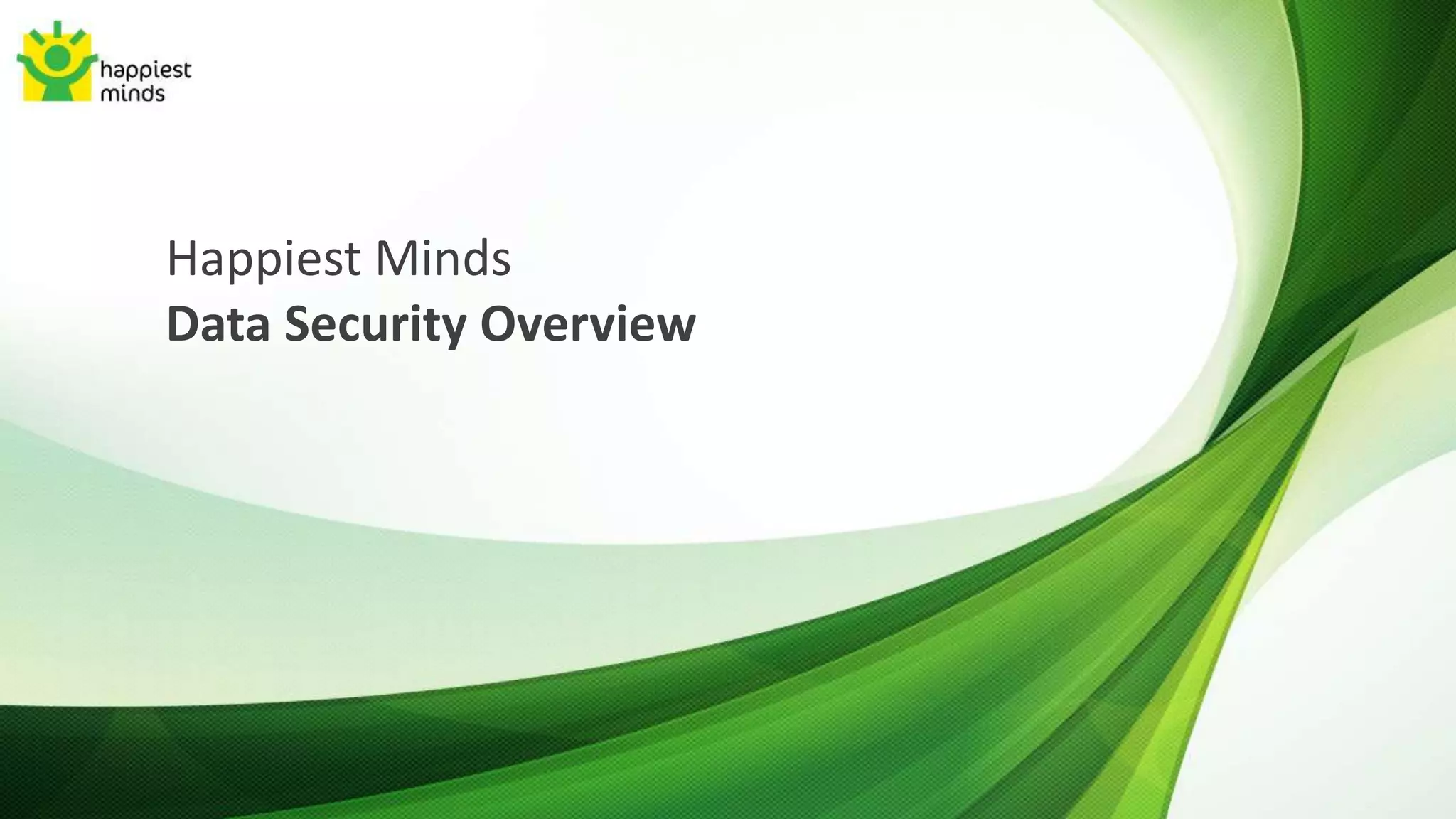 happiest minds

Happiest Minds
Data Security Overview